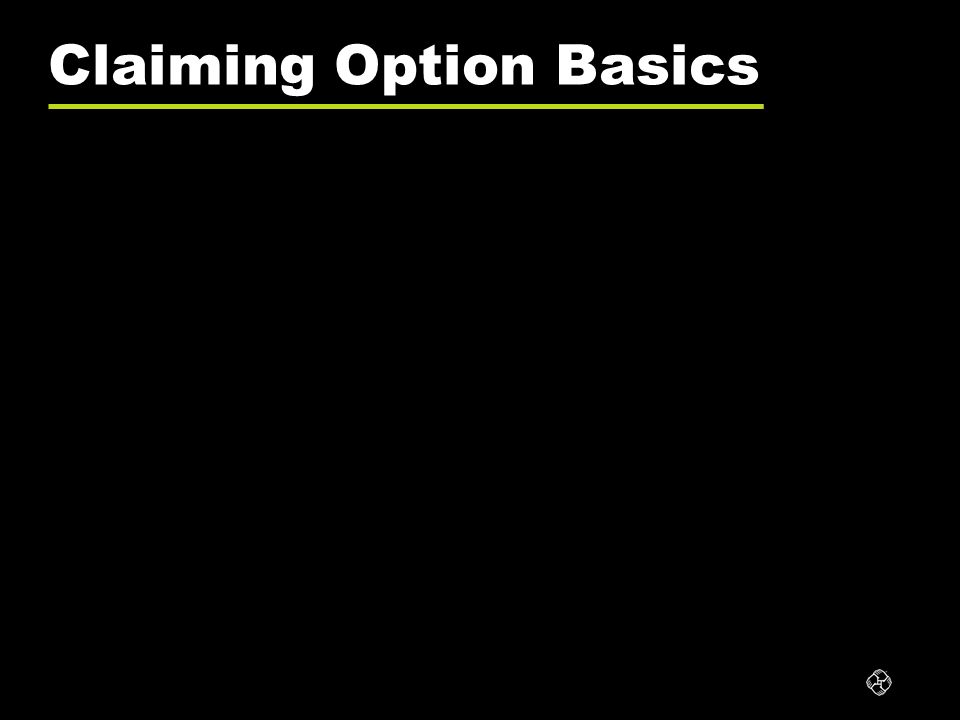 Claiming Option Basics